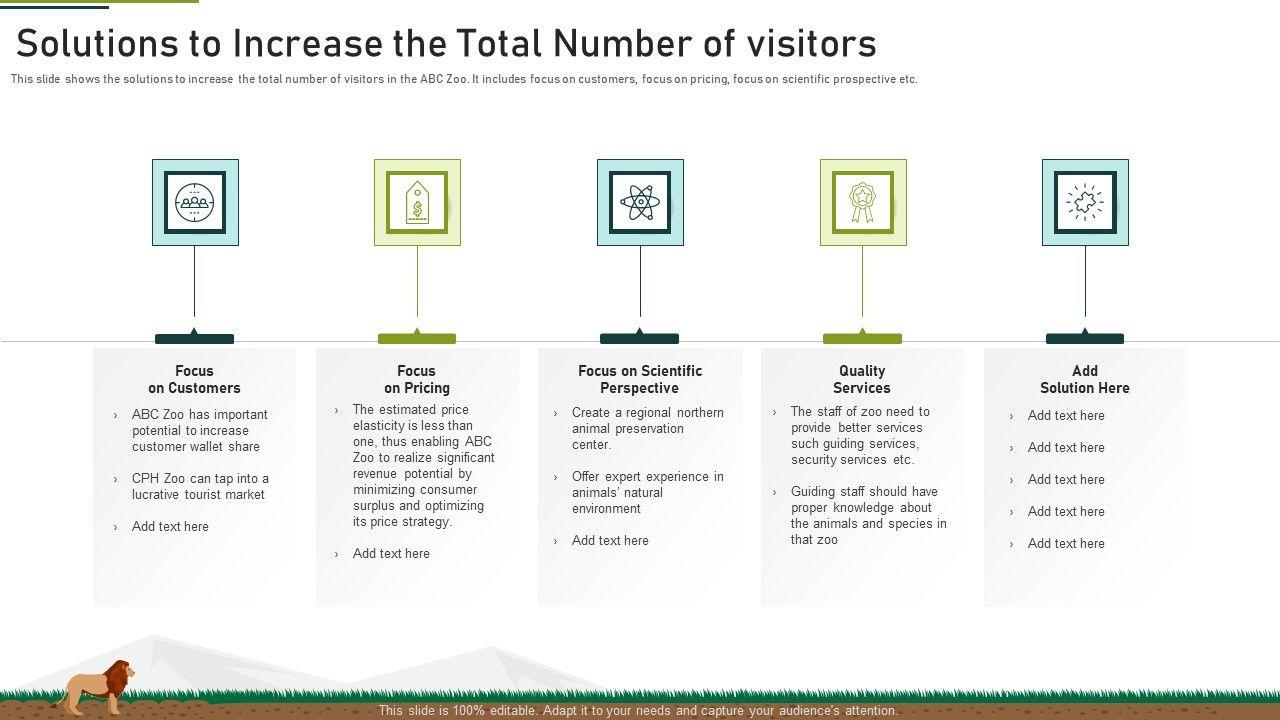 Solutions to Increase the Total Number of visitors

This slide shows the solutions to increase the total number of visitors in the ABC Zoo. It includes focus on customers, focus on pricing, focus on scientific prospective etc.

Focus on Customers

› ABC Zoo has important potential to increase customer wallet share

› CPH Zoo can tap into a lucrative tourist market

› Add text here

Focus on Pricing

› The estimated price elasticity is less than one, thus enabling ABC Zoo to realize significant revenue potential by minimizing consumer surplus and optimizing its price strategy.

› Add text here

Focus on Scientific Perspective

› Create a regional northern animal preservation center.

› Offer expert experience in animals' natural environment

› Add text here

Quality Services

› The staff of zoo need to provide better services such guiding services, security services etc.

› Guiding staff should have proper knowledge about the animals and species in that zoo

Add Solution Here

› Add text here

› Add text here

› Add text here

› Add text here

› Add text here

This slide is 100% editable. Adapt it to your needs and capture your audience's attention.